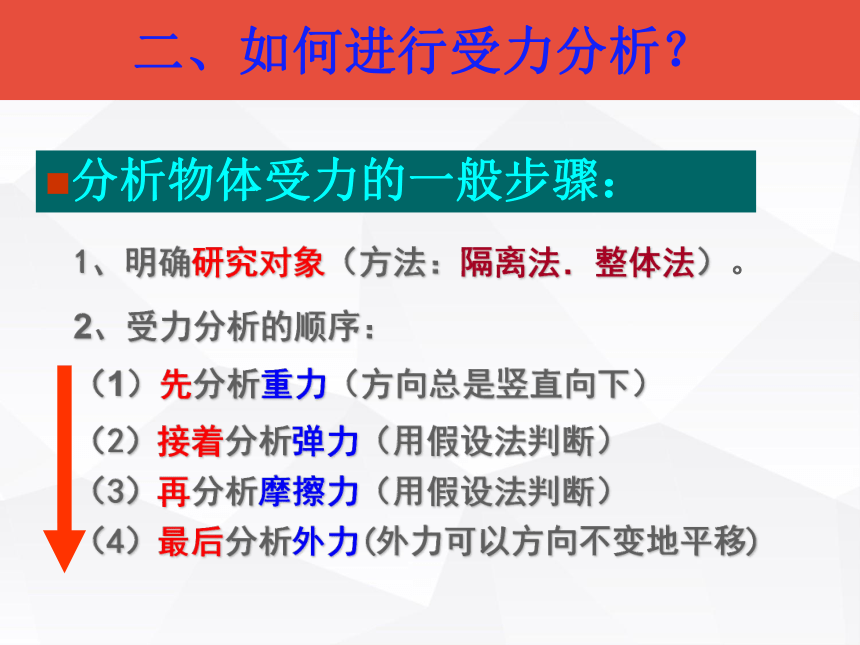 二、如何进行受力分析？

分析物体受力的一般步骤：

1、明确研究对象（方法：隔离法．整体法）。

2、受力分析的顺序：

（1）先分析重力（方向总是竖直向下）

（2）接着分析弹力（用假设法判断）

（3）再分析摩擦力（用假设法判断）

（4）最后分析外力(外力可以方向不变地平移)